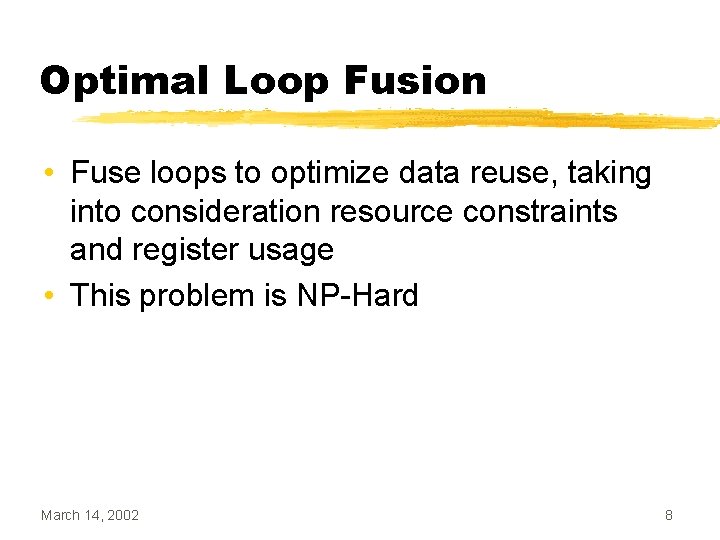 Optimal Loop Fusion

• Fuse loops to optimize data reuse, taking into consideration resource constraints and register usage
• This problem is NP-Hard

March 14, 2002

8